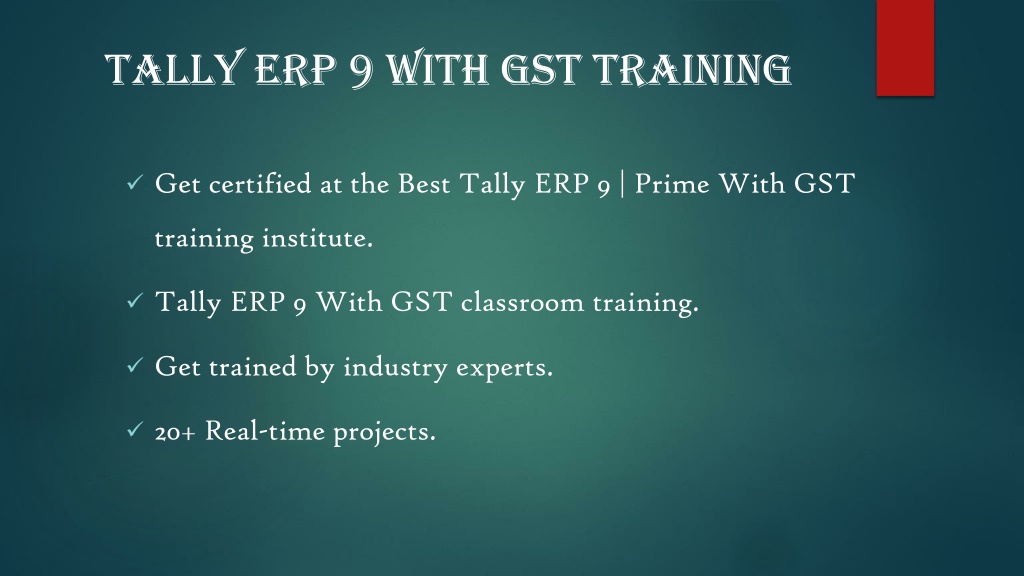 TALLY ERP 9 WITH GST TRAINING

✓ Get certified at the Best Tally ERP 9 | Prime With GST training institute.

✓ Tally ERP 9 With GST classroom training.

✓ Get trained by industry experts.

✓ 20+ Real-time projects.